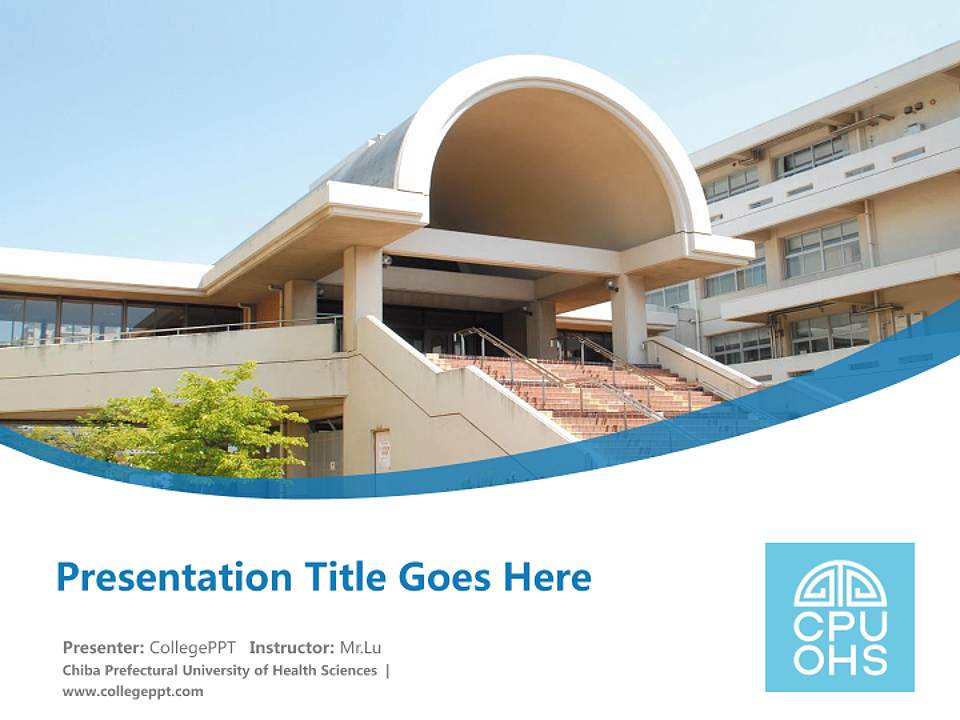 Presentation Title Goes Here

Presenter: CollegePPT Instructor: Mr.Lu
Chiba Prefectural University of Health Sciences |
www.collegeppt.com

CPU
OHS